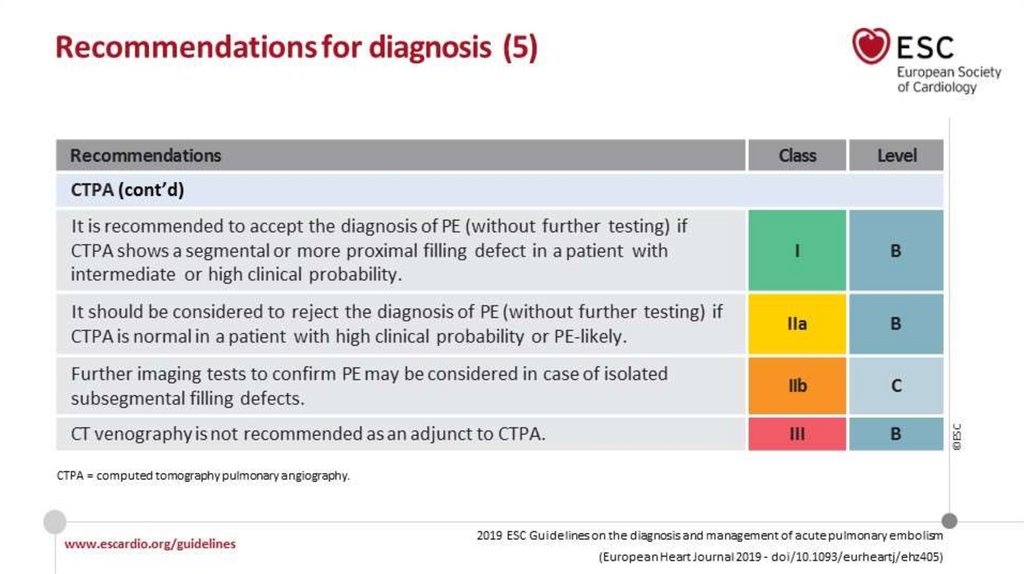 Recommendations for diagnosis (5)

ESC
European Society of Cardiology

| Recommendations | Class | Level |
|---|---|---|
| CTPA (cont'd) | | |
| It is recommended to accept the diagnosis of PE (without further testing) if CTPA shows a segmental or more proximal filling defect in a patient with intermediate or high clinical probability. | I | B |
| It should be considered to reject the diagnosis of PE (without further testing) if CTPA is normal in a patient with high clinical probability or PE-likely. | IIa | B |
| Further imaging tests to confirm PE may be considered in case of isolated subsegmental filling defects. | IIb | C |
| CT venography is not recommended as an adjunct to CTPA. | III | B |

©ESC

CTPA = computed tomography pulmonary angiography.

www.escardio.org/guidelines

2019 ESC Guidelines on the diagnosis and management of acute pulmonary embolism
(European Heart Journal 2019 - doi/10.1093/eurheartj/ehz405)